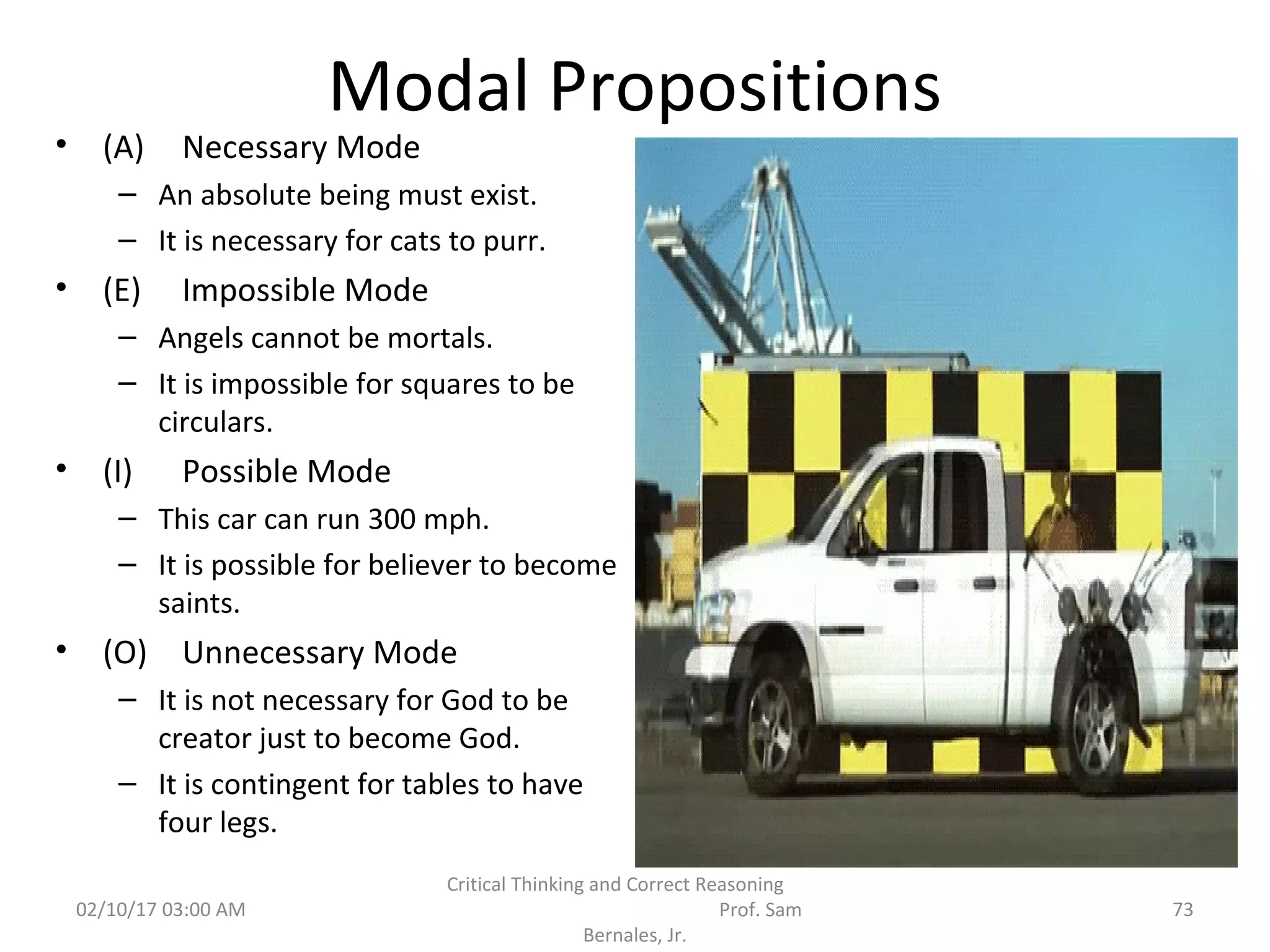 Modal Propositions

• (A) Necessary Mode
– An absolute being must exist.
– It is necessary for cats to purr.
• (E) Impossible Mode
– Angels cannot be mortals.
– It is impossible for squares to be circulars.
• (I) Possible Mode
– This car can run 300 mph.
– It is possible for believer to become saints.
• (O) Unnecessary Mode
– It is not necessary for God to be creator just to become God.
– It is contingent for tables to have four legs.

02/10/17 03:00 AM

Critical Thinking and Correct Reasoning Prof. Sam Bernales, Jr.

73